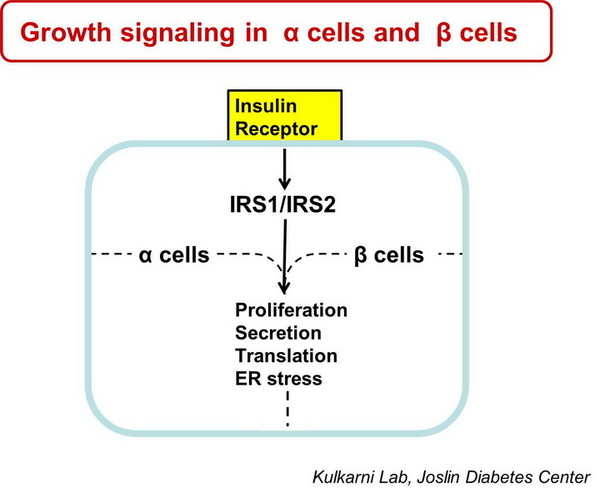 Growth signaling in α cells and β cells

Insulin Receptor

IRS1/IRS2

α cells

β cells

Proliferation
Secretion
Translation
ER stress

Kulkarni Lab, Joslin Diabetes Center